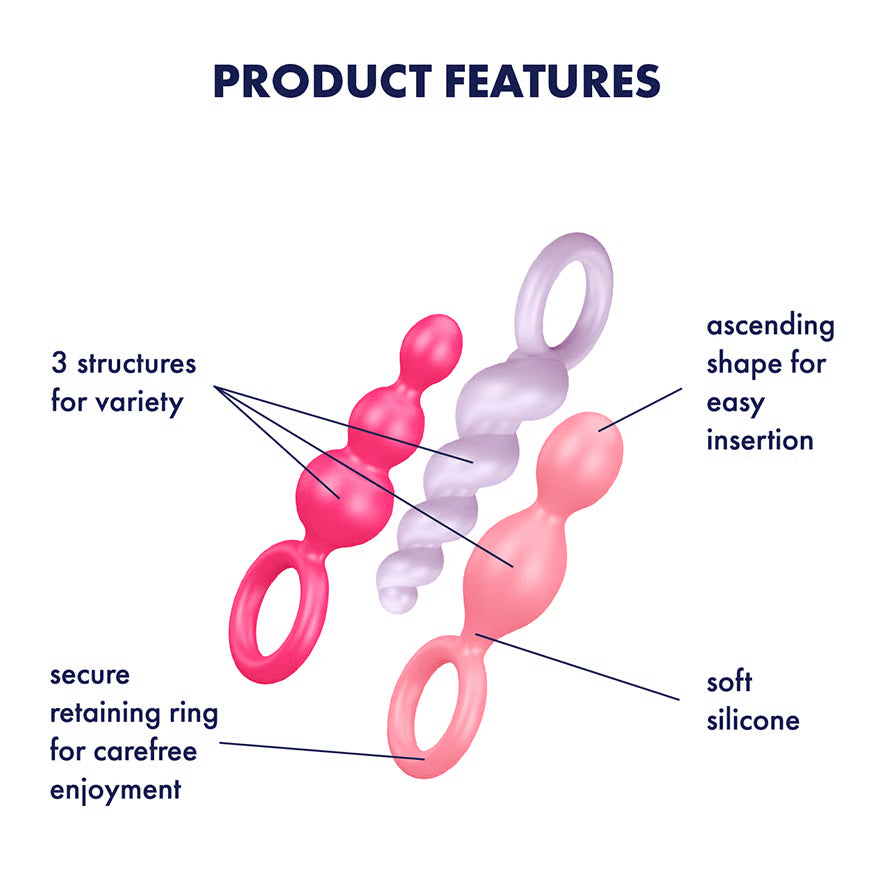 PRODUCT FEATURES

3 structures for variety

ascending shape for easy insertion

secure retaining ring for carefree enjoyment

soft silicone